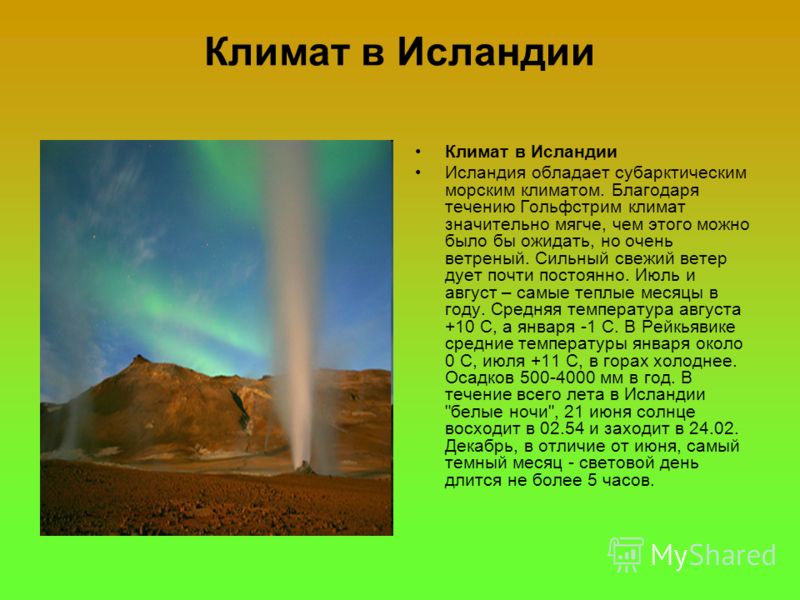 Климат в Исландии

• Климат в Исландии
• Исландия обладает субарктическим морским климатом. Благодаря течению Гольфстрим климат значительно мягче, чем этого можно было бы ожидать, но очень ветреный. Сильный свежий ветер дует почти постоянно. Июль и август – самые теплые месяцы в году. Средняя температура августа +10 С, а января -1 С. В Рейкьявике средние температуры января около 0 С, июля +11 С, в горах холоднее. Осадков 500-4000 мм в год. В течение всего лета в Исландии "белые ночи", 21 июня солнце восходит в 02.54 и заходит в 24.02. Декабрь, в отличие от июня, самый темный месяц - световой день длится не более 5 часов.

MyShared